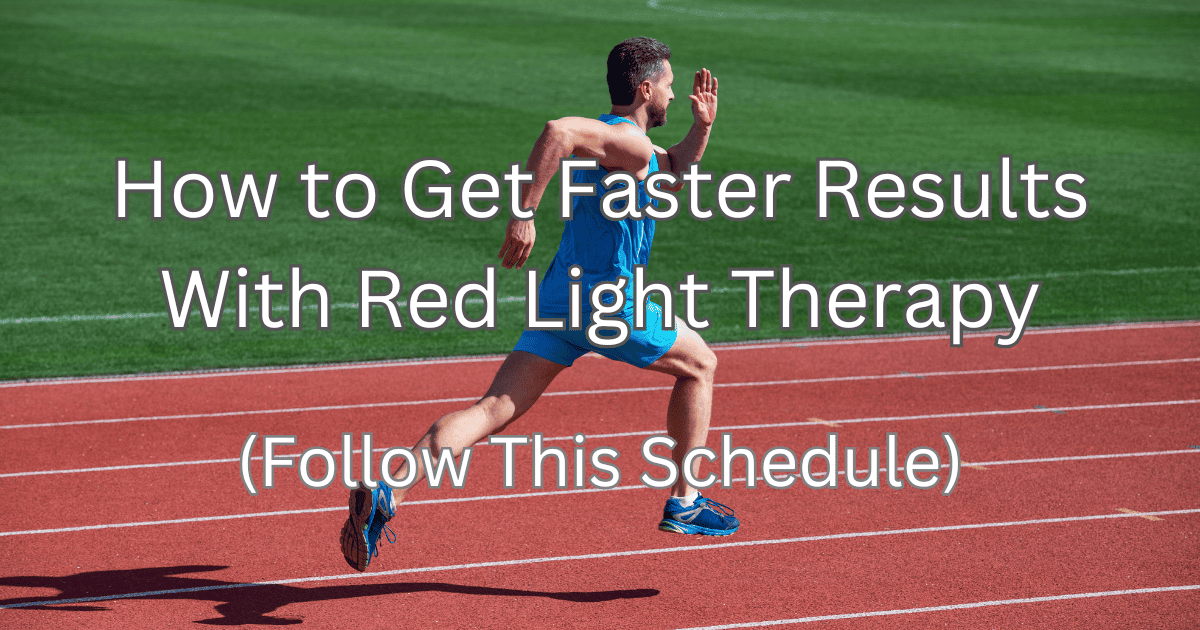 How to Get Faster Results With Red Light Therapy

(Follow This Schedule)